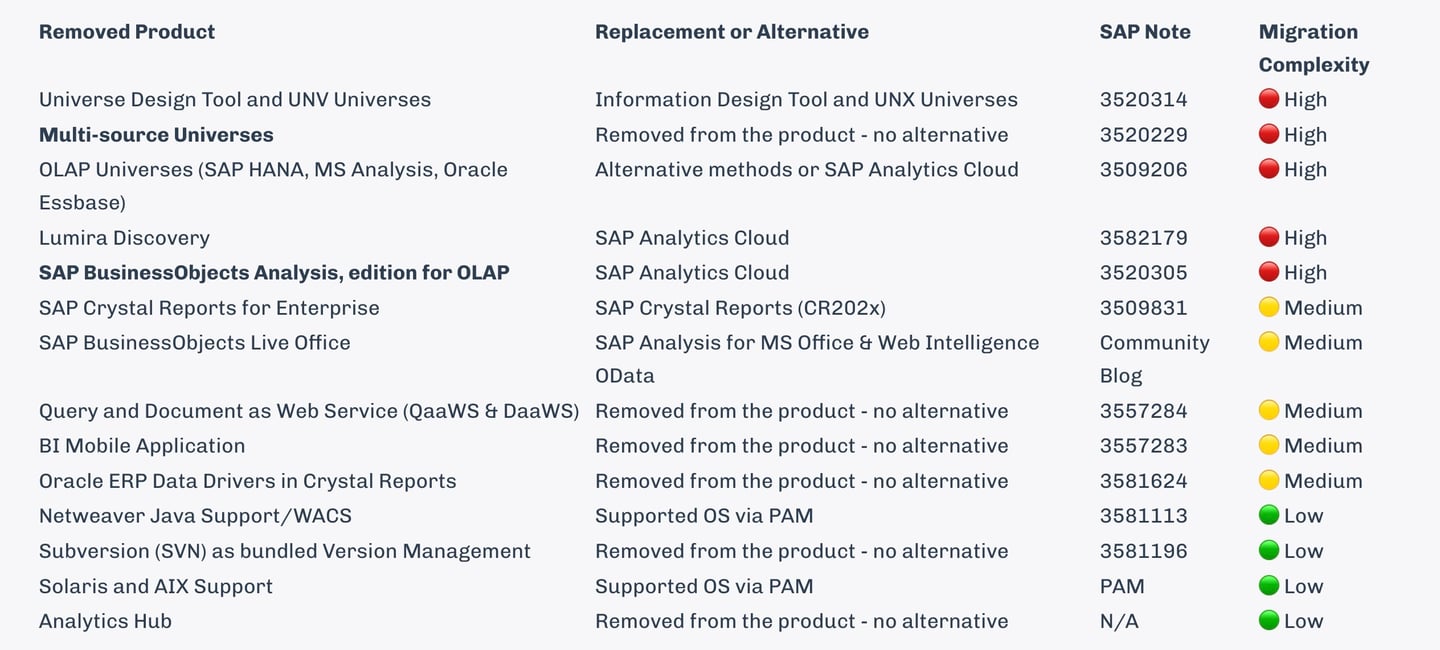 | Removed Product | Replacement or Alternative | SAP Note | Migration Complexity |
|---|---|---|---|
| Universe Design Tool and UNV Universes | Information Design Tool and UNX Universes | 3520314 | 🔴 High |
| **Multi-source Universes** | Removed from the product - no alternative | 3520229 | 🔴 High |
| OLAP Universes (SAP HANA, MS Analysis, Oracle Essbase) | Alternative methods or SAP Analytics Cloud | 3509206 | 🔴 High |
| Lumira Discovery | SAP Analytics Cloud | 3582179 | 🔴 High |
| **SAP BusinessObjects Analysis, edition for OLAP** | SAP Analytics Cloud | 3520305 | 🔴 High |
| SAP Crystal Reports for Enterprise | SAP Crystal Reports (CR202x) | 3509831 | 🟡 Medium |
| SAP BusinessObjects Live Office | SAP Analysis for MS Office & Web Intelligence OData | Community Blog | 🟡 Medium |
| Query and Document as Web Service (QaaWS & DaaWS) | Removed from the product - no alternative | 3557284 | 🟡 Medium |
| BI Mobile Application | Removed from the product - no alternative | 3557283 | 🟡 Medium |
| Oracle ERP Data Drivers in Crystal Reports | Removed from the product - no alternative | 3581624 | 🟡 Medium |
| Netweaver Java Support/WACS | Supported OS via PAM | 3581113 | 🟢 Low |
| Subversion (SVN) as bundled Version Management | Removed from the product - no alternative | 3581196 | 🟢 Low |
| Solaris and AIX Support | Supported OS via PAM | PAM | 🟢 Low |
| Analytics Hub | Removed from the product - no alternative | N/A | 🟢 Low |